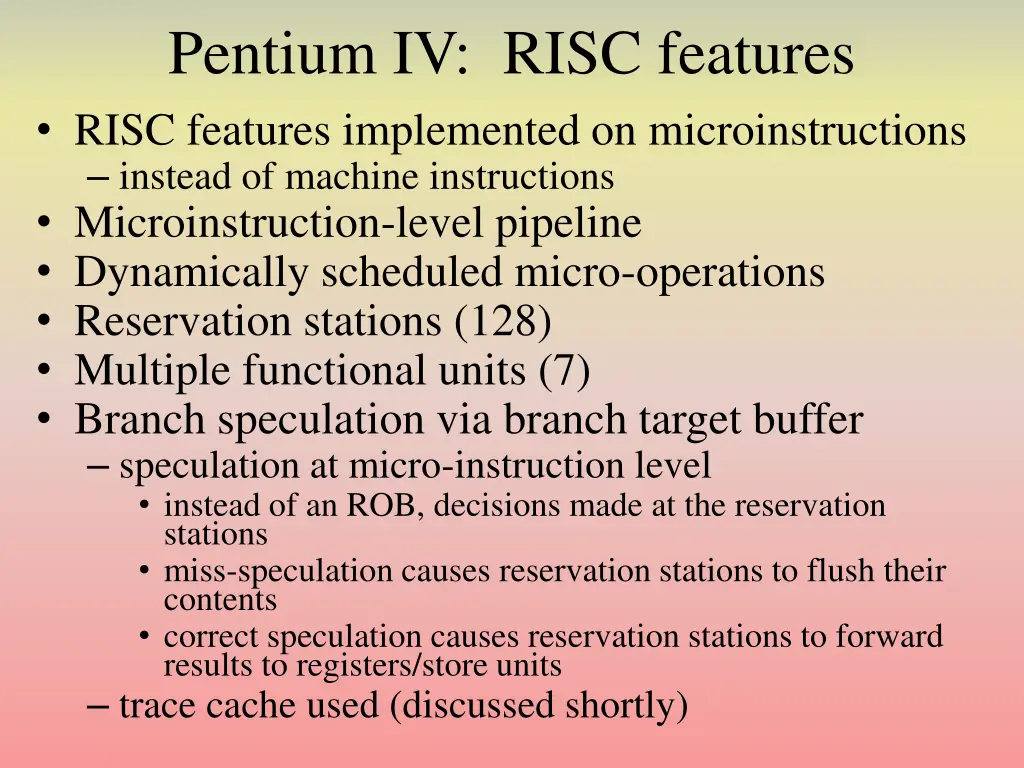 Pentium IV: RISC features

• RISC features implemented on microinstructions
  – instead of machine instructions
• Microinstruction-level pipeline
• Dynamically scheduled micro-operations
• Reservation stations (128)
• Multiple functional units (7)
• Branch speculation via branch target buffer
  – speculation at micro-instruction level
    • instead of an ROB, decisions made at the reservation stations
    • miss-speculation causes reservation stations to flush their contents
    • correct speculation causes reservation stations to forward results to registers/store units
  – trace cache used (discussed shortly)